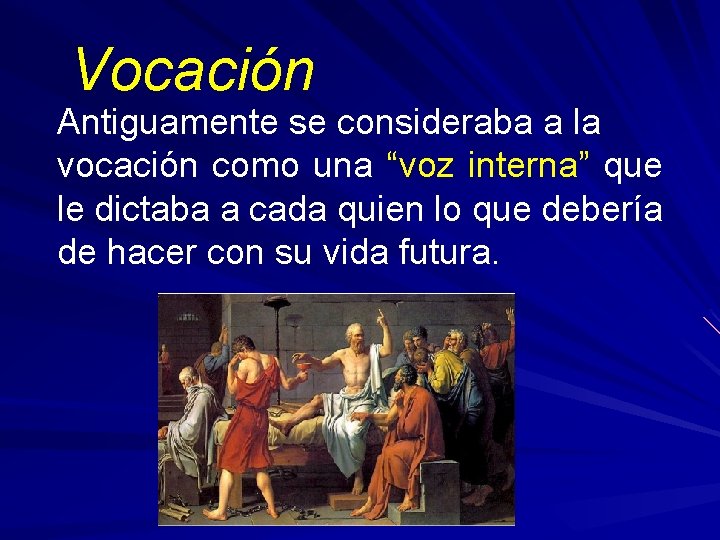 Vocación

Antiguamente se consideraba a la vocación como una “voz interna” que le dictaba a cada quien lo que debería de hacer con su vida futura.